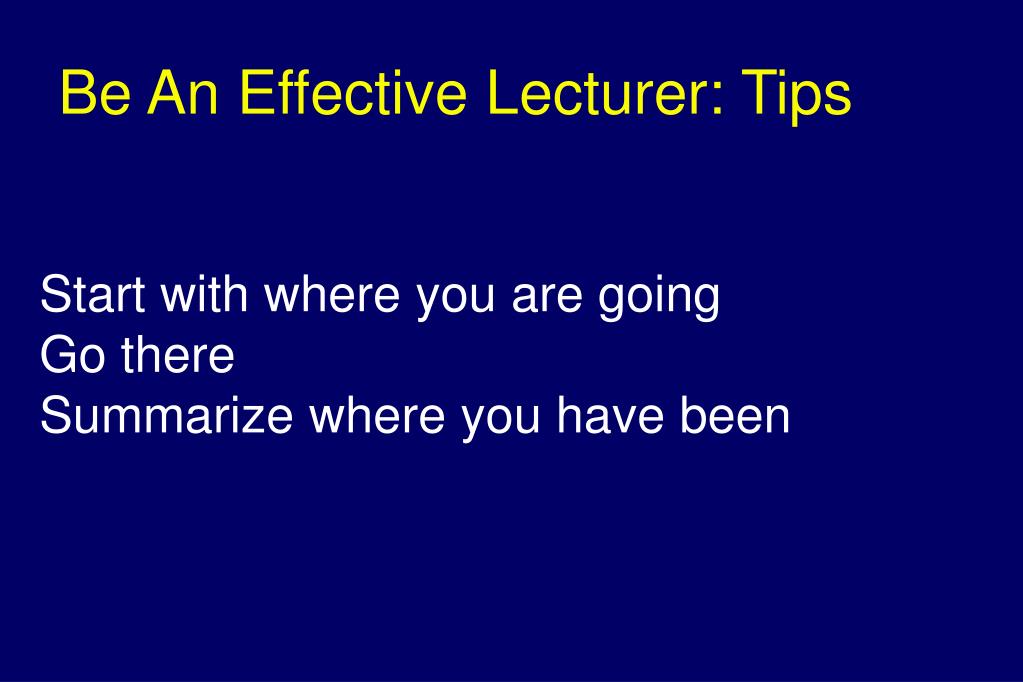 Be An Effective Lecturer: Tips

Start with where you are going
Go there
Summarize where you have been